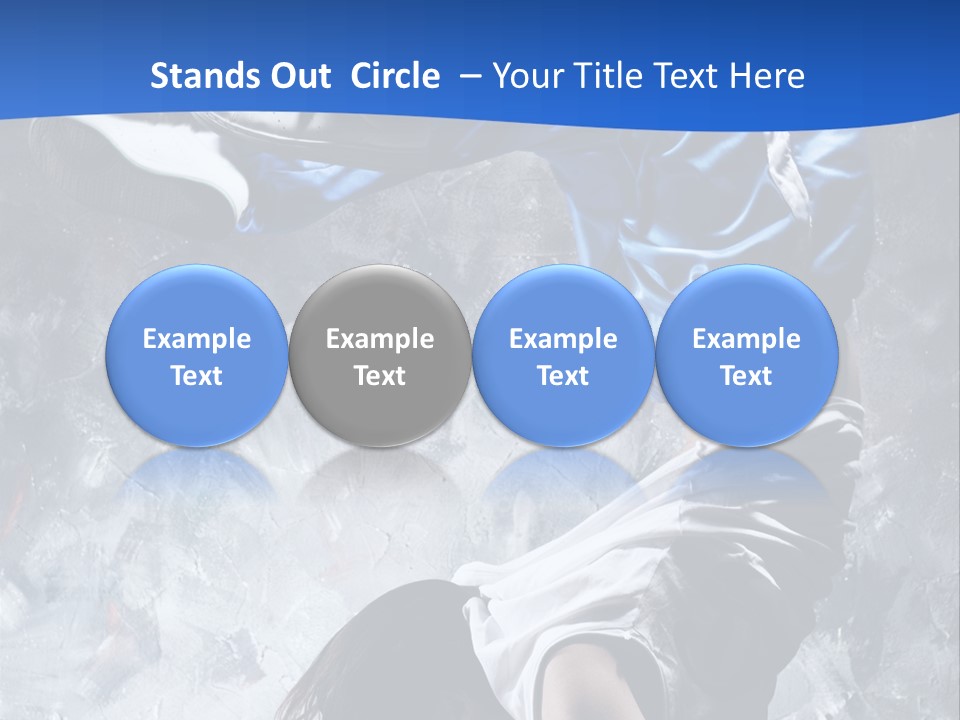 Stands Out Circle – Your Title Text Here

Example Text

Example Text

Example Text

Example Text